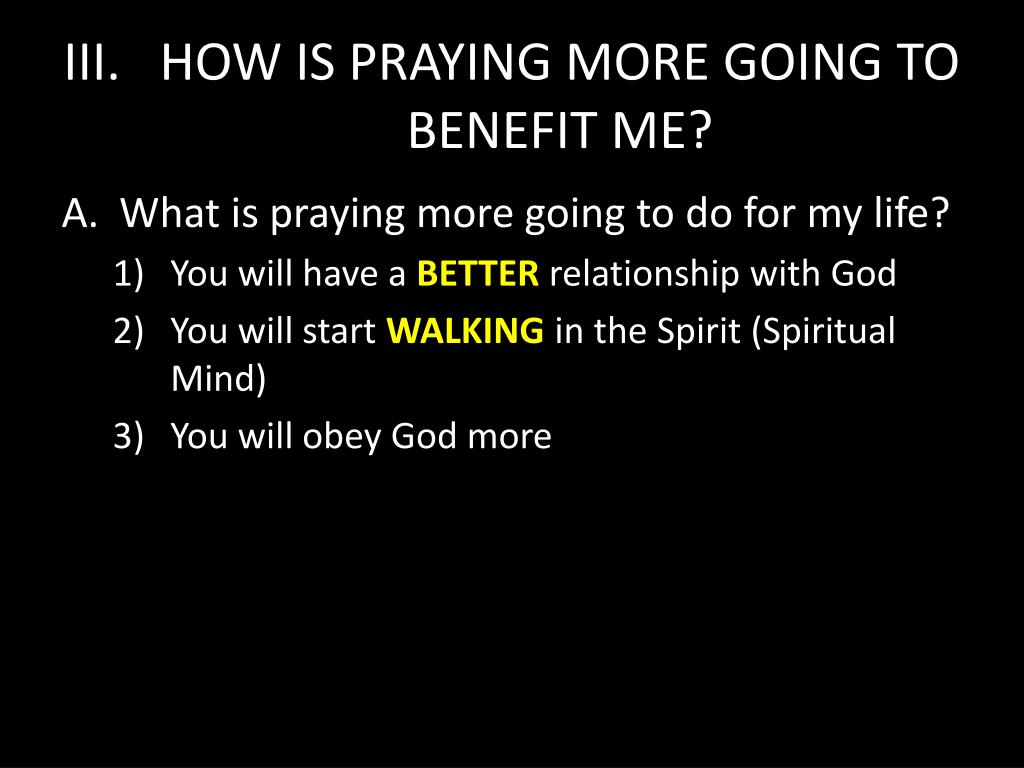 III. HOW IS PRAYING MORE GOING TO BENEFIT ME?

A. What is praying more going to do for my life?

1) You will have a BETTER relationship with God

2) You will start WALKING in the Spirit (Spiritual Mind)

3) You will obey God more